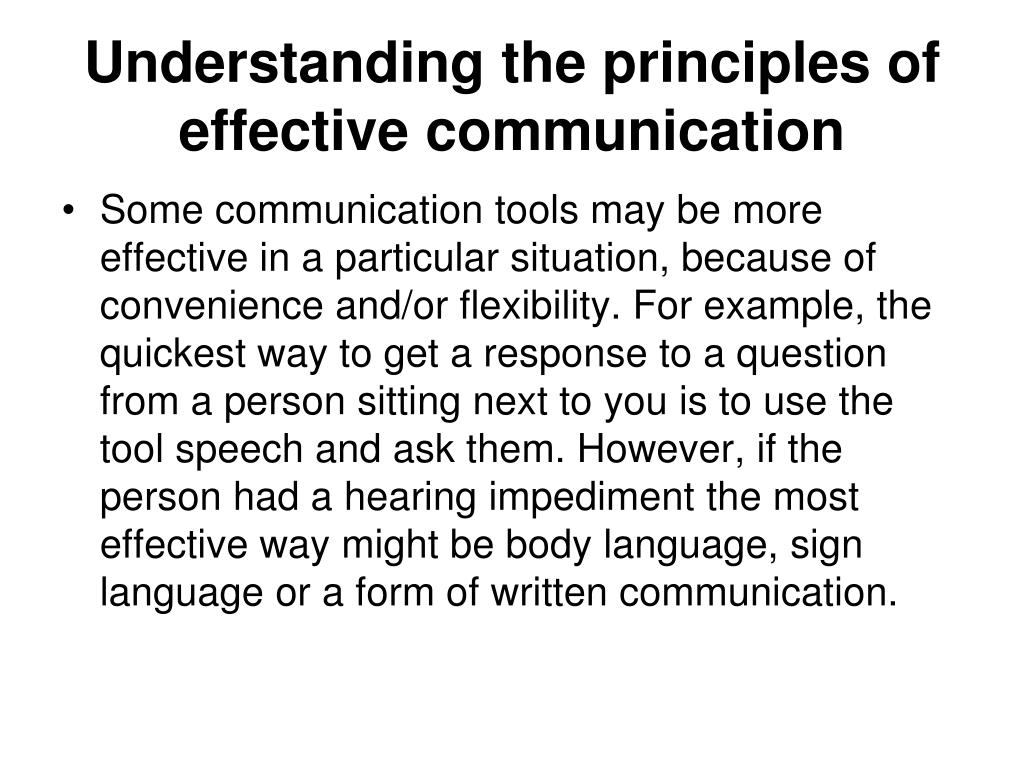 Understanding the principles of effective communication

• Some communication tools may be more effective in a particular situation, because of convenience and/or flexibility. For example, the quickest way to get a response to a question from a person sitting next to you is to use the tool speech and ask them. However, if the person had a hearing impediment the most effective way might be body language, sign language or a form of written communication.